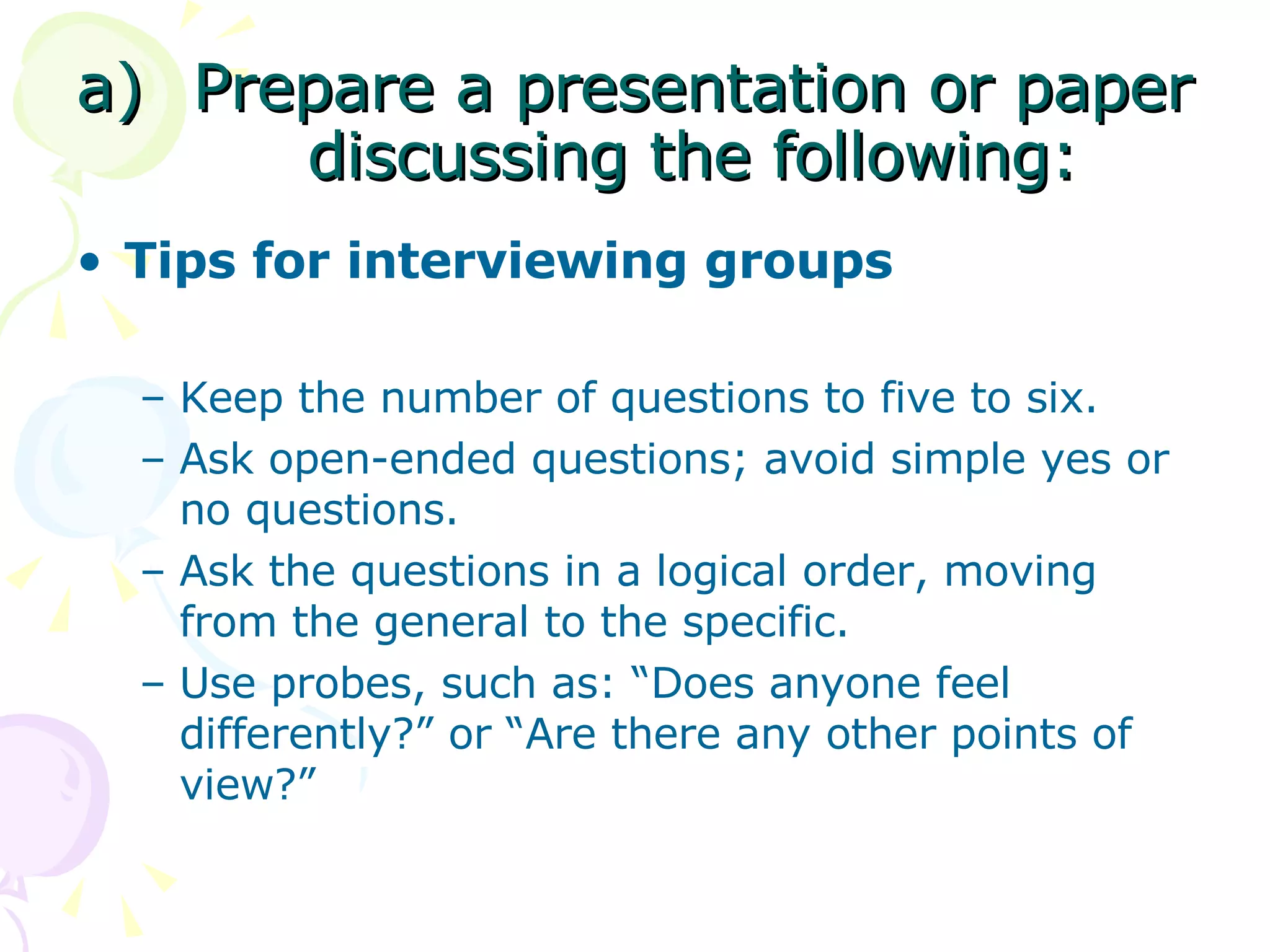 a) Prepare a presentation or paper discussing the following:

• Tips for interviewing groups

– Keep the number of questions to five to six.
– Ask open-ended questions; avoid simple yes or no questions.
– Ask the questions in a logical order, moving from the general to the specific.
– Use probes, such as: “Does anyone feel differently?” or “Are there any other points of view?”